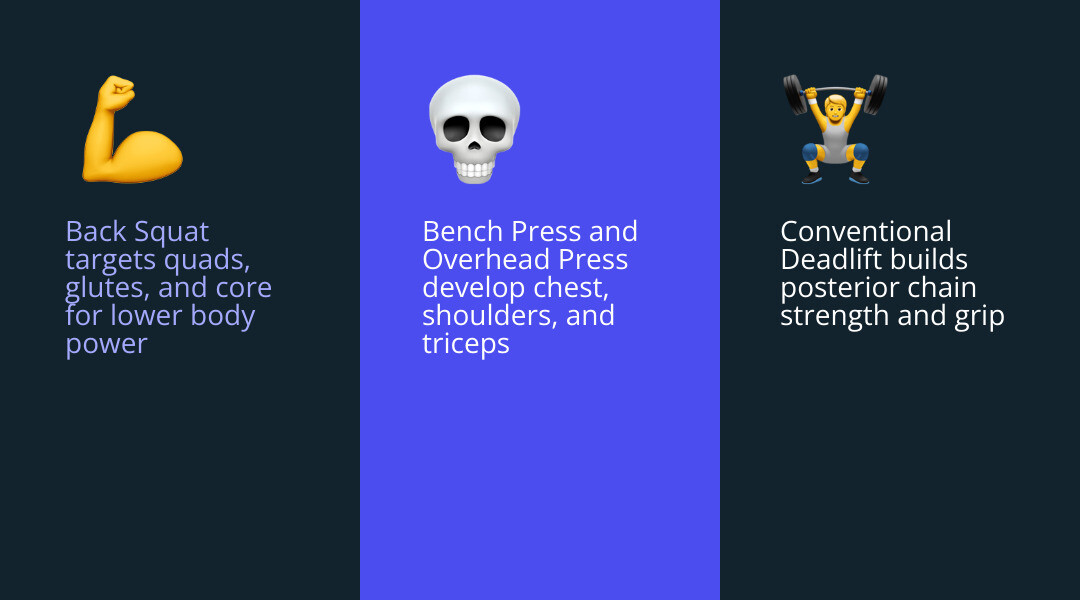 Back Squat targets quads, glutes, and core for lower body power

Bench Press and Overhead Press develop chest, shoulders, and triceps

Conventional Deadlift builds posterior chain strength and grip